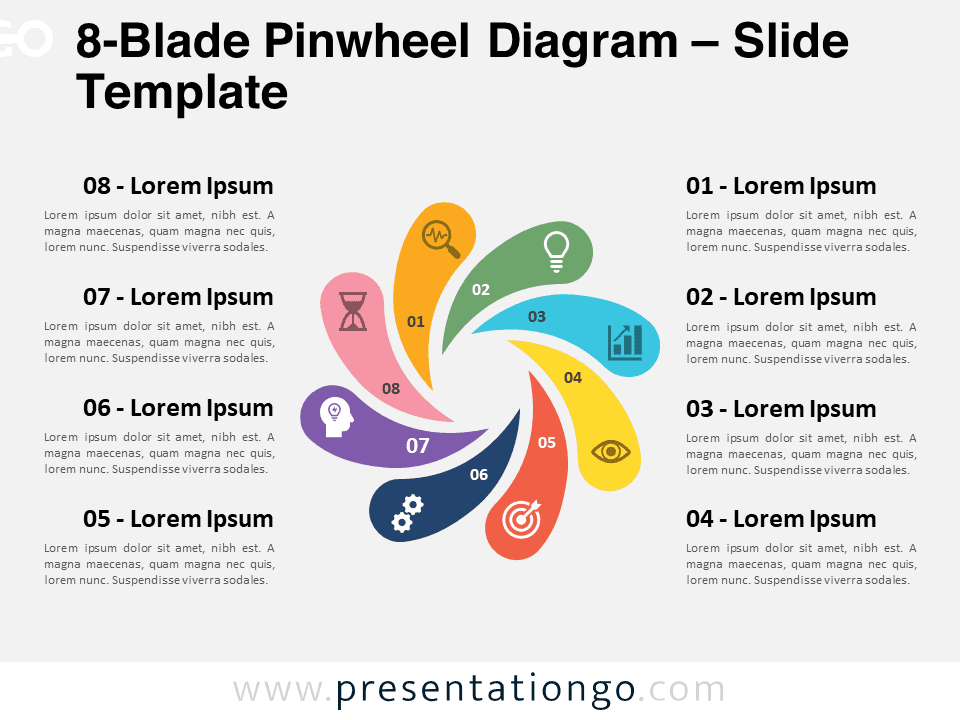 8-Blade Pinwheel Diagram – Slide Template

08 - Lorem Ipsum

Lorem ipsum dolor sit amet, nibh est. A magna maecenas, quam magna nec quis, lorem nunc. Suspendisse viverra sodales.

07 - Lorem Ipsum

Lorem ipsum dolor sit amet, nibh est. A magna maecenas, quam magna nec quis, lorem nunc. Suspendisse viverra sodales.

06 - Lorem Ipsum

Lorem ipsum dolor sit amet, nibh est. A magna maecenas, quam magna nec quis, lorem nunc. Suspendisse viverra sodales.

05 - Lorem Ipsum

Lorem ipsum dolor sit amet, nibh est. A magna maecenas, quam magna nec quis, lorem nunc. Suspendisse viverra sodales.

01

02

03

04

05

06

07

08

01 - Lorem Ipsum

Lorem ipsum dolor sit amet, nibh est. A magna maecenas, quam magna nec quis, lorem nunc. Suspendisse viverra sodales.

02 - Lorem Ipsum

Lorem ipsum dolor sit amet, nibh est. A magna maecenas, quam magna nec quis, lorem nunc. Suspendisse viverra sodales.

03 - Lorem Ipsum

Lorem ipsum dolor sit amet, nibh est. A magna maecenas, quam magna nec quis, lorem nunc. Suspendisse viverra sodales.

04 - Lorem Ipsum

Lorem ipsum dolor sit amet, nibh est. A magna maecenas, quam magna nec quis, lorem nunc. Suspendisse viverra sodales.

www.presentationgo.com